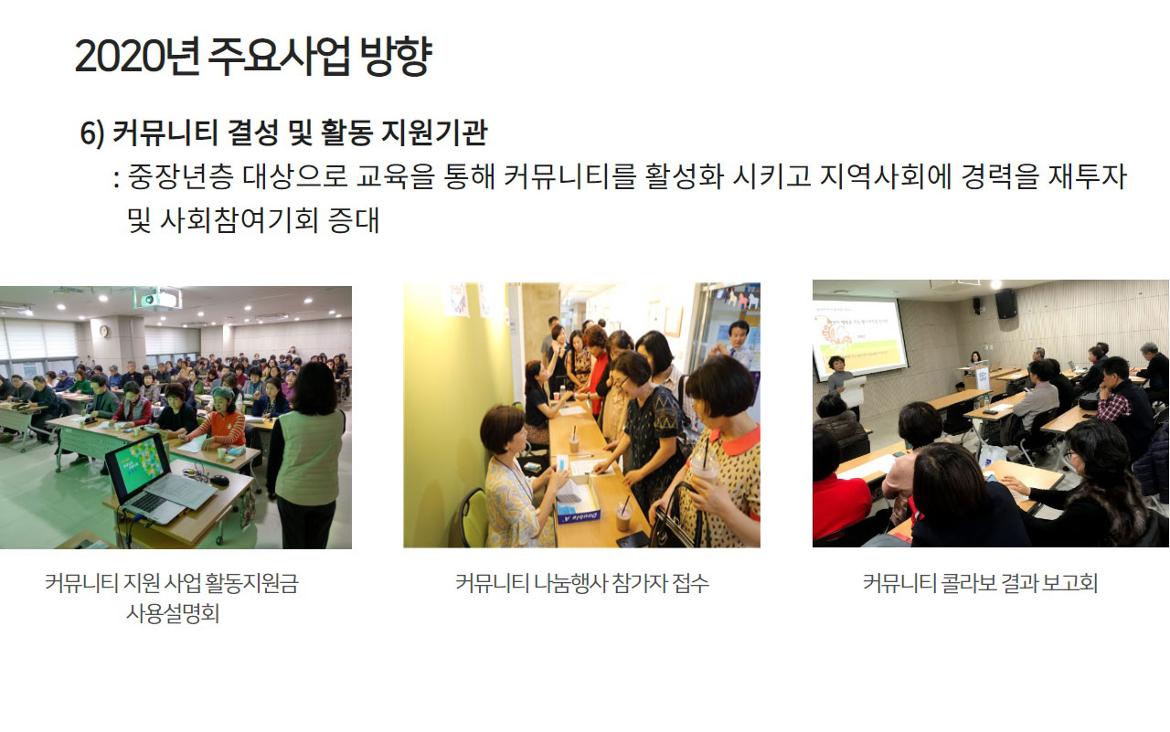 2020년 주요사업 방향

6) 커뮤니티 결성 및 활동 지원기관

: 중장년층 대상으로 교육을 통해 커뮤니티를 활성화 시키고 지역사회에 경력을 재투자 및 사회참여기회 증대

커뮤니티 지원 사업 활동지원금 사용설명회

커뮤니티 나눔행사 참가자 접수

커뮤니티 콜라보 결과 보고회